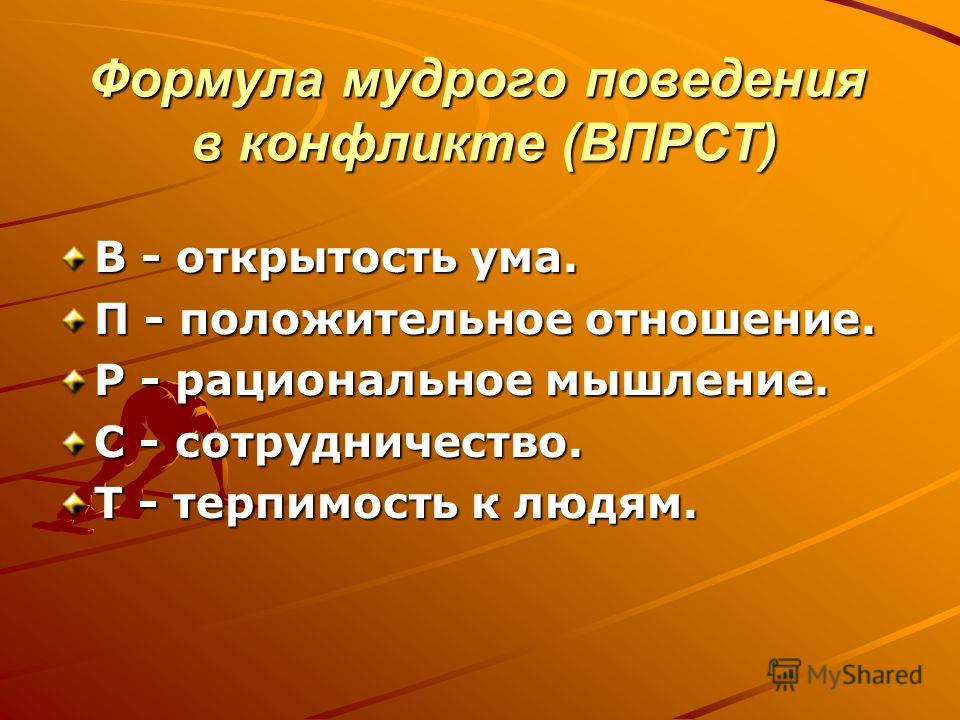 Формула мудрого поведения в конфликте (ВПРСТ)

В - открытость ума.
П - положительное отношение.
Р - рациональное мышление.
С - сотрудничество.
Т - терпимость к людям.

MyShared